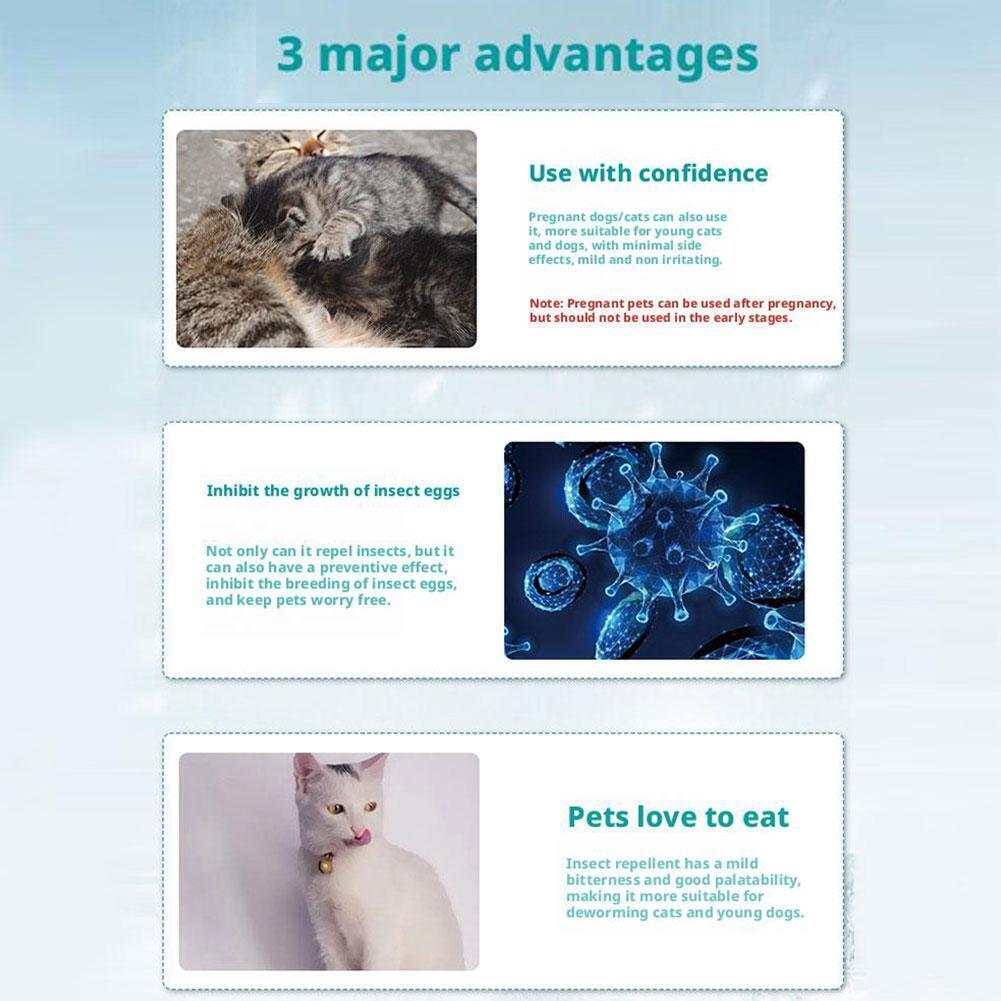 3 major advantages

Use with confidence

Pregnant dogs/cats can also use it, more suitable for young cats and dogs, with minimal side effects, mild and non irritating.

Note: Pregnant pets can be used after pregnancy, but should not be used in the early stages.

Inhibit the growth of insect eggs

Not only can it repel insects, but it can also have a preventive effect, inhibit the breeding of insect eggs, and keep pets worry free.

Pets love to eat

Insect repellent has a mild bitterness and good palatability, making it more suitable for deworming cats and young dogs.